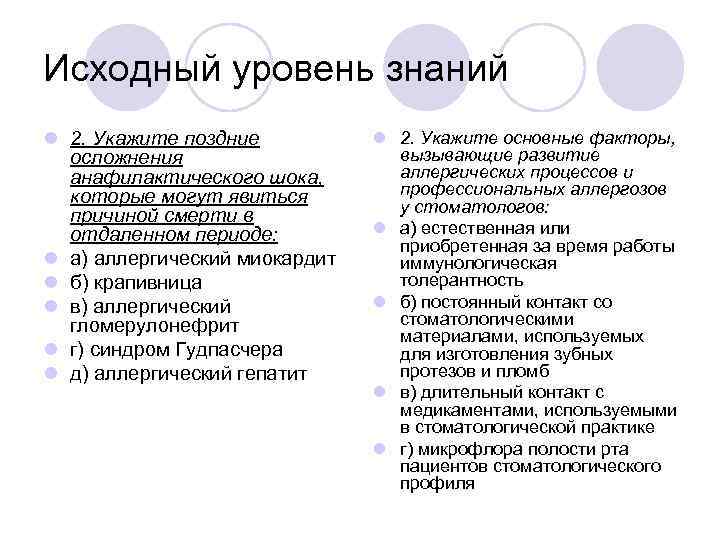 Исходный уровень знаний

2. Укажите поздние осложнения анафилактического шока, которые могут явиться причиной смерти в отдаленном периоде:
а) аллергический миокардит
б) крапивница
в) аллергический гломерулонефрит
г) синдром Гудпасчера
д) аллергический гепатит

2. Укажите основные факторы, вызывающие развитие аллергических процессов и профессиональных аллергозов у стоматологов:
а) естественная или приобретенная за время работы иммунологическая толерантность
б) постоянный контакт со стоматологическими материалами, используемых для изготовления зубных протезов и пломб
в) длительный контакт с медикаментами, используемыми в стоматологической практике
г) микрофлора полости рта пациентов стоматологического профиля